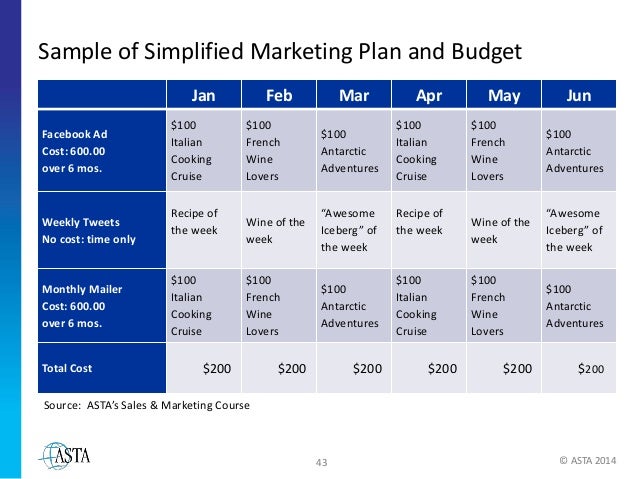 Sample of Simplified Marketing Plan and Budget

| | Jan | Feb | Mar | Apr | May | Jun |
|---|---|---|---|---|---|---|
| Facebook Ad Cost: 600.00 over 6 mos. | \$100 Italian Cooking Cruise | \$100 French Wine Lovers | \$100 Antarctic Adventures | \$100 Italian Cooking Cruise | \$100 French Wine Lovers | \$100 Antarctic Adventures |
| Weekly Tweets No cost: time only | Recipe of the week | Wine of the week | "Awesome Iceberg" of the week | Recipe of the week | Wine of the week | "Awesome Iceberg" of the week |
| Monthly Mailer Cost: 600.00 over 6 mos. | \$100 Italian Cooking Cruise | \$100 French Wine Lovers | \$100 Antarctic Adventures | \$100 Italian Cooking Cruise | \$100 French Wine Lovers | \$100 Antarctic Adventures |
| Total Cost | \$200 | \$200 | \$200 | \$200 | \$200 | \$200 |

Source: ASTA's Sales & Marketing Course

ASTA

43

© ASTA 2014